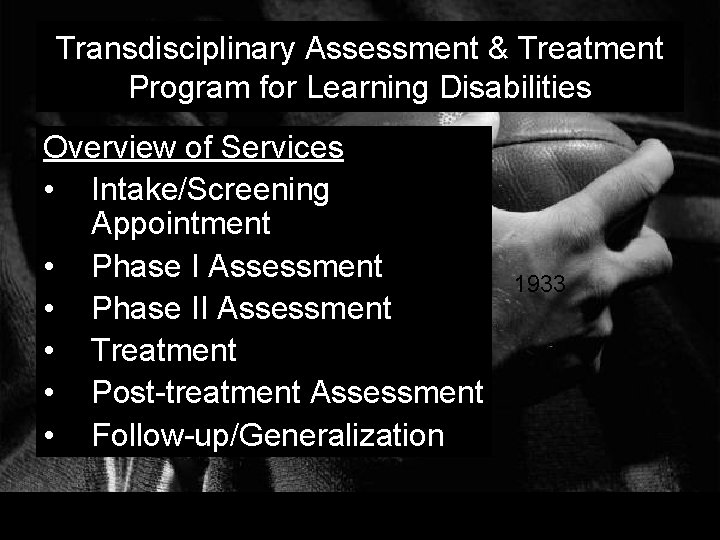 Transdisciplinary Assessment & Treatment Program for Learning Disabilities

Overview of Services
• Intake/Screening Appointment
• Phase I Assessment
• Phase II Assessment
• Treatment
• Post-treatment Assessment
• Follow-up/Generalization

1933